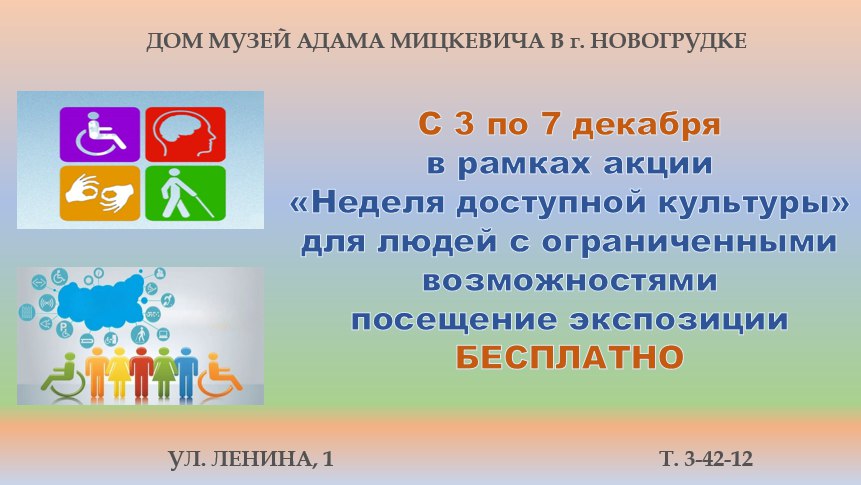 ДОМ МУЗЕЙ АДАМА МИЦКЕВИЧА В г. НОВОГРУДКЕ

С 3 по 7 декабря
в рамках акции
«Неделя доступной культуры»
для людей с ограниченными
возможностями
посещение экспозиции
БЕСПЛАТНО

УЛ. ЛЕНИНА, 1

Т. 3-42-12